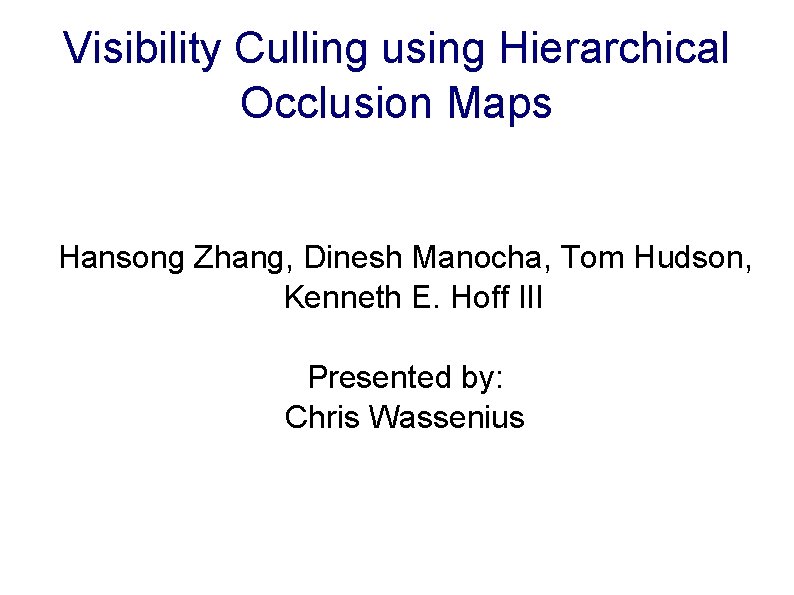 Visibility Culling using Hierarchical Occlusion Maps

Hansong Zhang, Dinesh Manocha, Tom Hudson, Kenneth E. Hoff III

Presented by:
Chris Wassenius